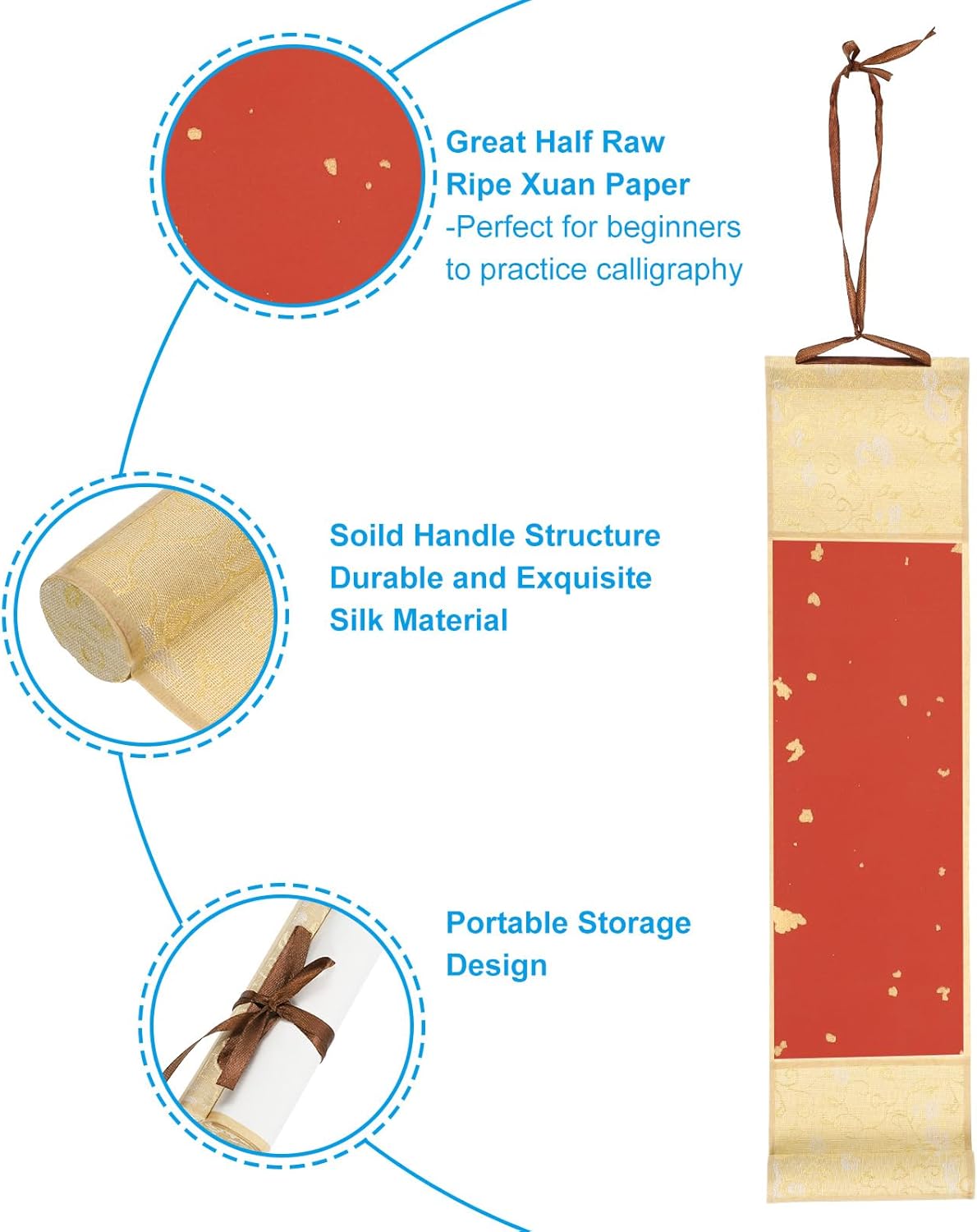 Great Half Raw Ripe Xuan Paper
-Perfect for beginners to practice calligraphy

Soild Handle Structure Durable and Exquisite Silk Material

Portable Storage Design